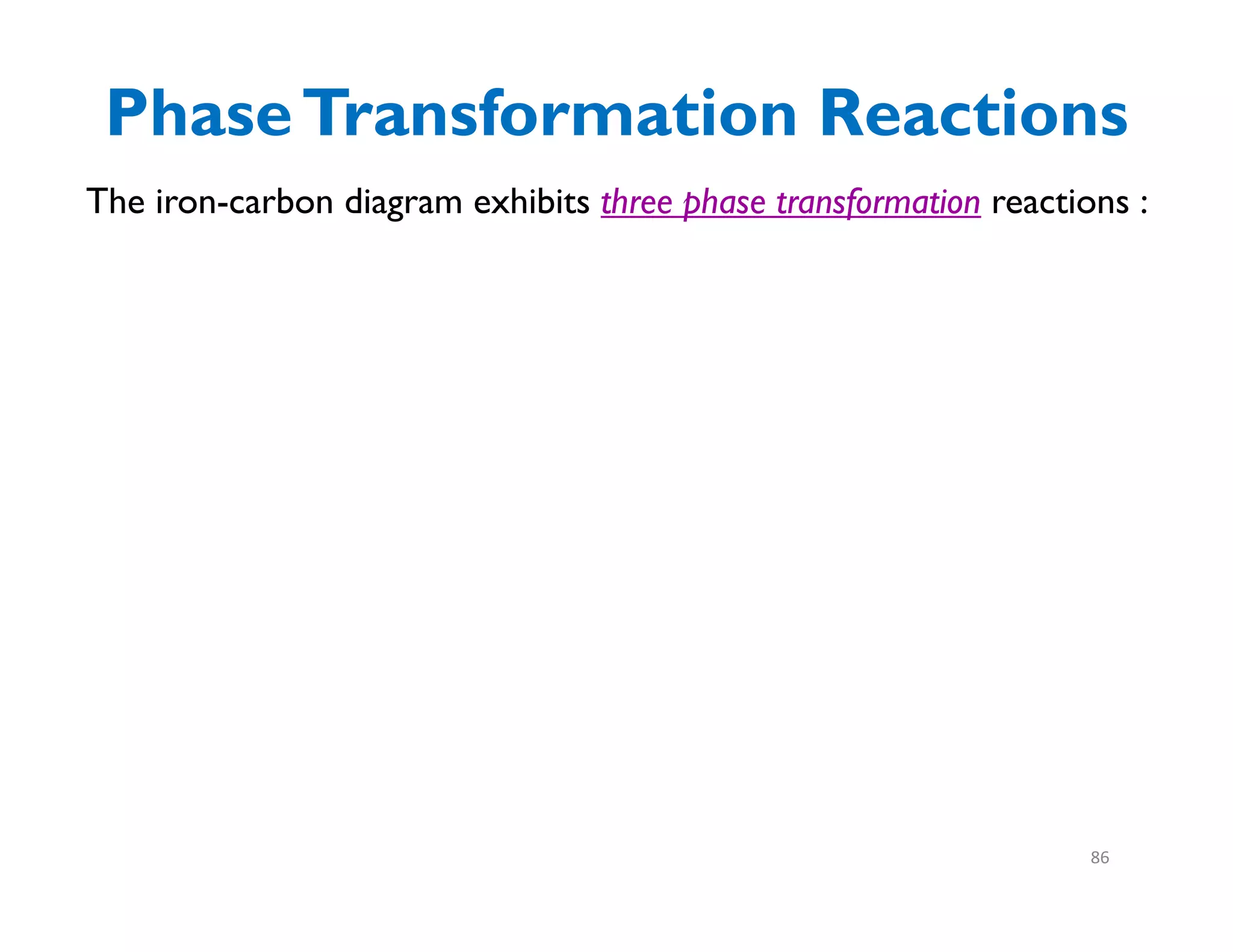 Phase Transformation Reactions

The iron-carbon diagram exhibits three phase transformation reactions :

86